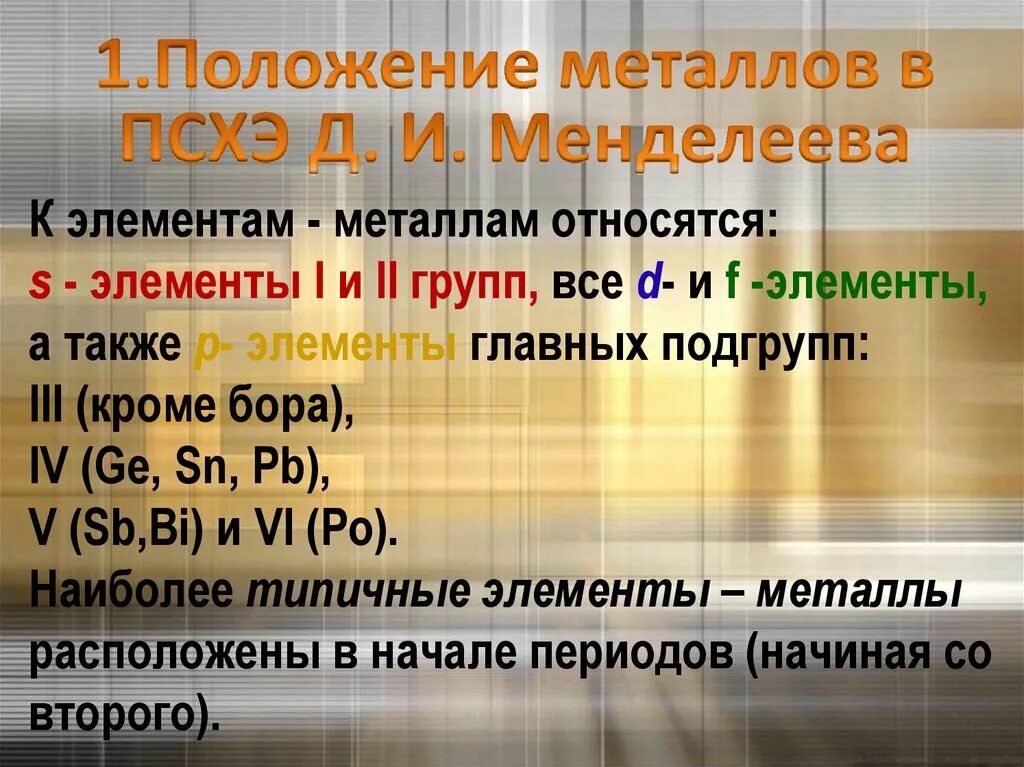 1.Положение металлов в ПСХЭ Д. И. Менделеева

К элементам - металлам относятся:
s - элементы I и II групп, все d- и f -элементы, а также p- элементы главных подгрупп:
III (кроме бора),
IV (Ge, Sn, Pb),
V (Sb,Bi) и VI (Po).
Наиболее типичные элементы – металлы расположены в начале периодов (начиная со второго).